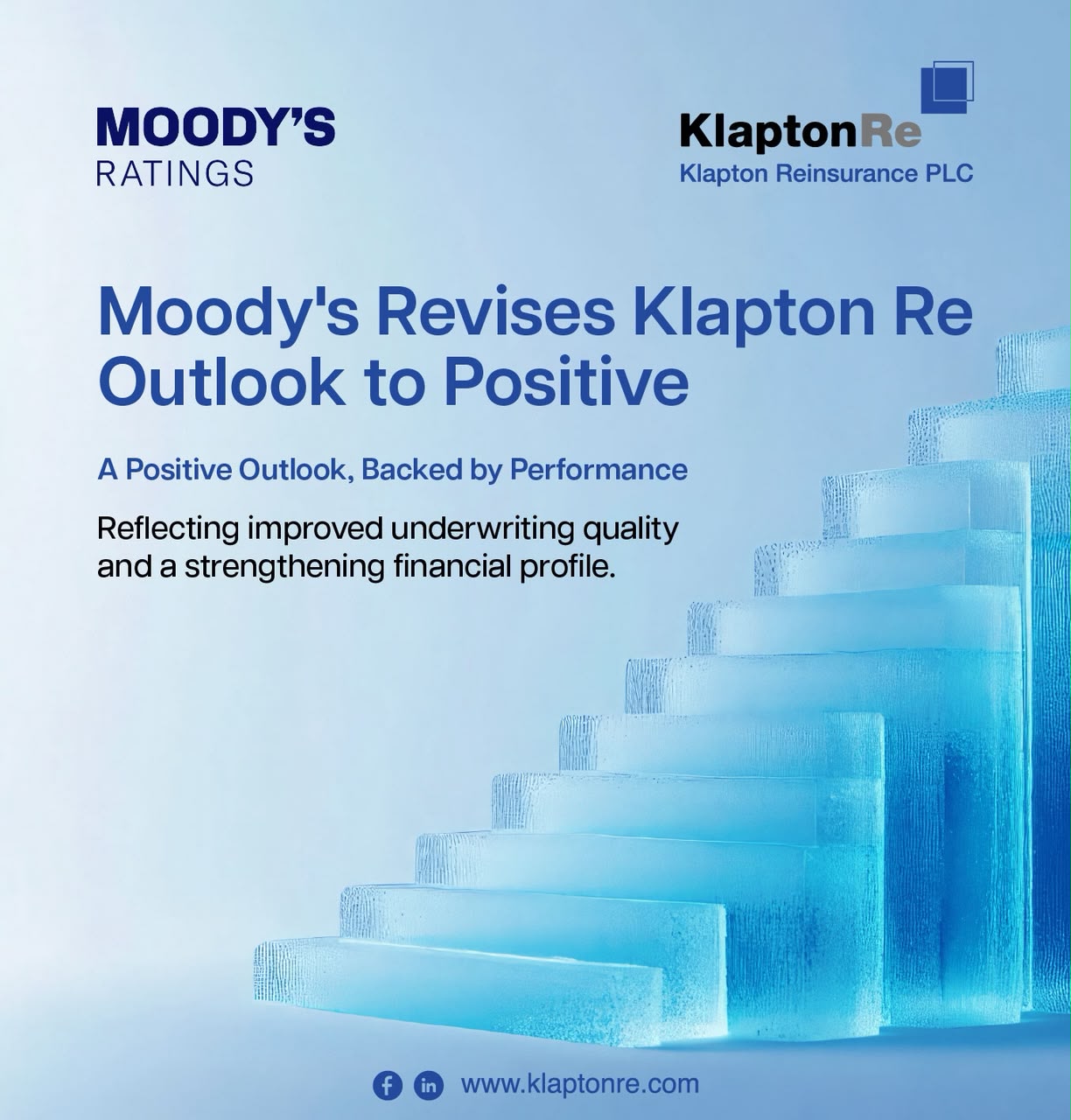 MOODY'S
RATINGS

KlaptonRe
Klapton Reinsurance PLC

Moody's Revises Klapton Re Outlook to Positive

A Positive Outlook, Backed by Performance

Reflecting improved underwriting quality and a strengthening financial profile.

www.klaptonre.com